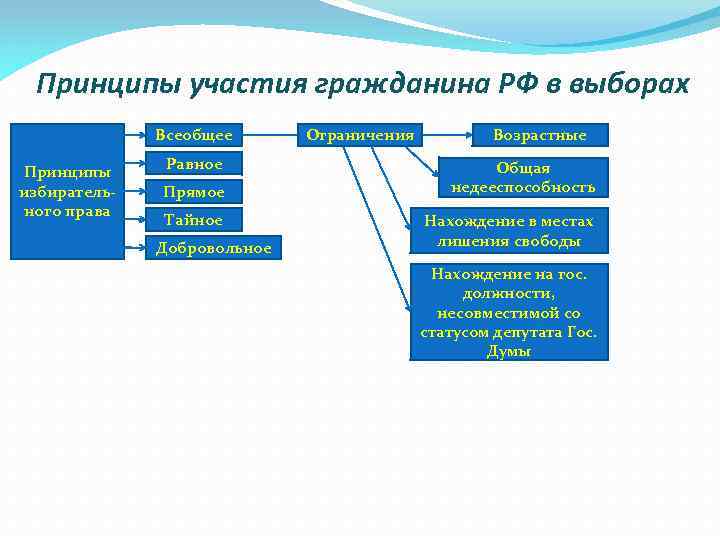 Принципы участия гражданина РФ в выборах

Принципы избирательного права

Всеобщее

Равное

Прямое

Тайное

Добровольное

Ограничения

Возрастные

Общая недееспособность

Нахождение в местах лишения свободы

Нахождение на гос. должности, несовместимой со статусом депутата Гос. Думы